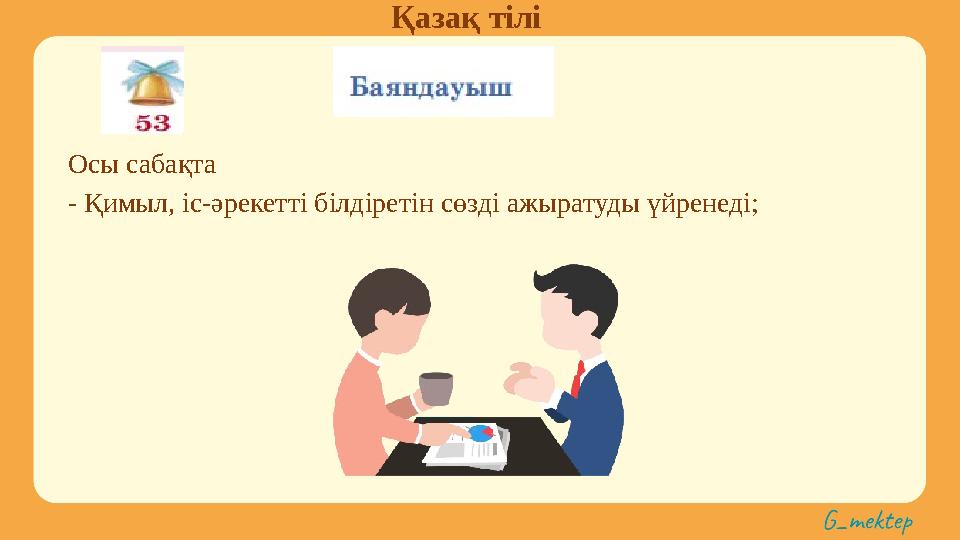 Қазақ тілі

53

Баяндауыш

Осы сабақта

- Қимыл, іс-әрекетті білдіретін сөзді ажыратуды үйренеді;

G_mektep